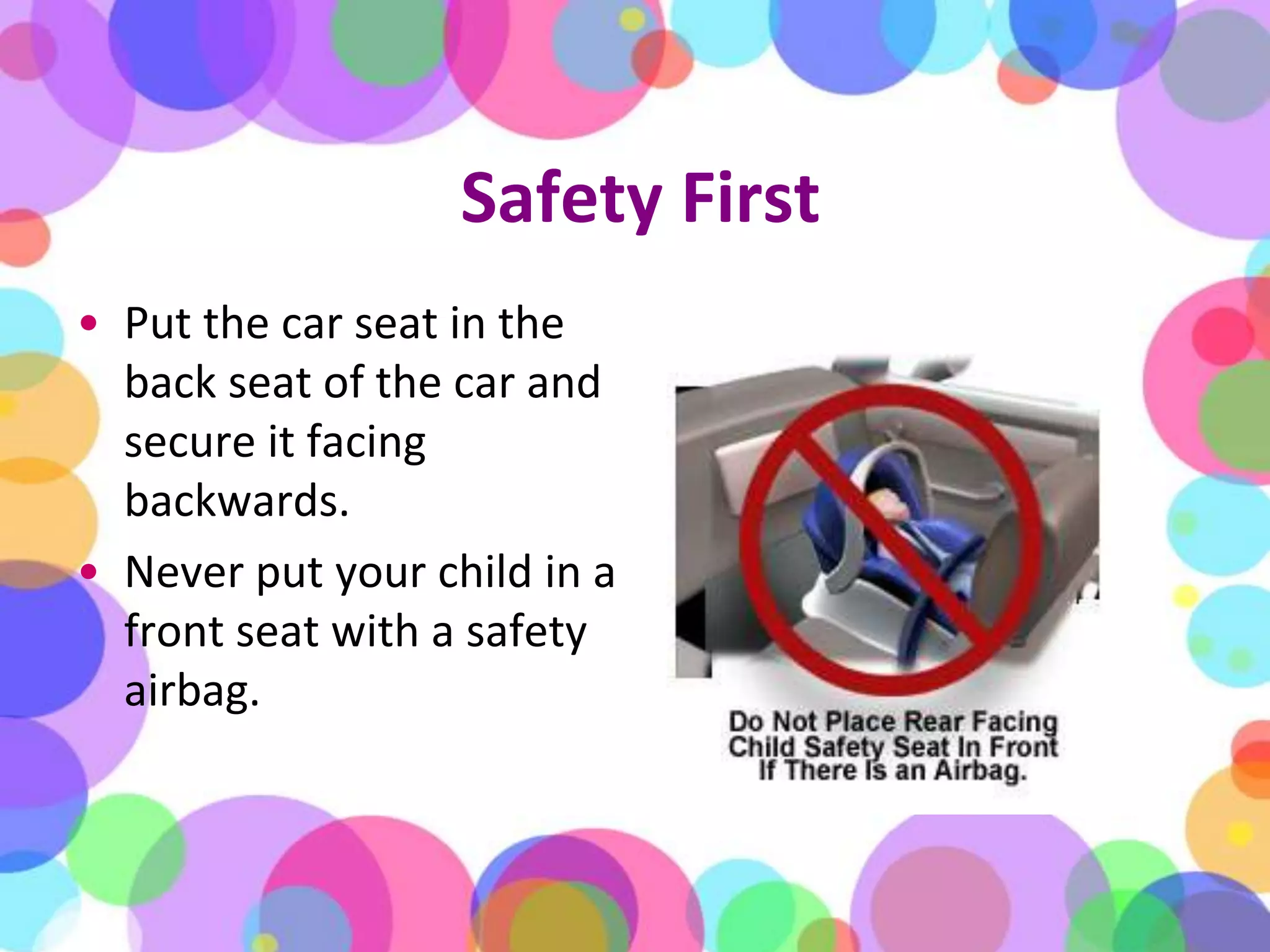 Safety First

• Put the car seat in the back seat of the car and secure it facing backwards.
• Never put your child in a front seat with a safety airbag.

Do Not Place Rear Facing Child Safety Seat In Front If There Is an Airbag.